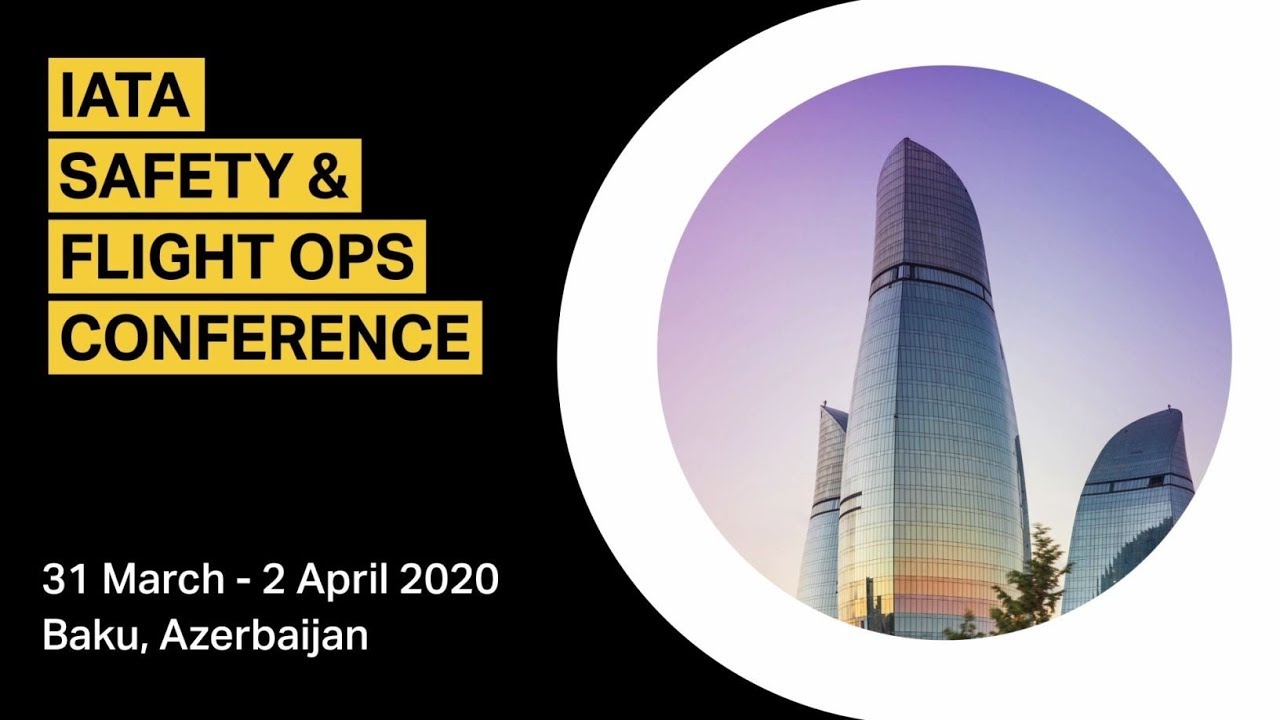 IATA
SAFETY &
FLIGHT OPS
CONFERENCE

31 March - 2 April 2020
Baku, Azerbaijan